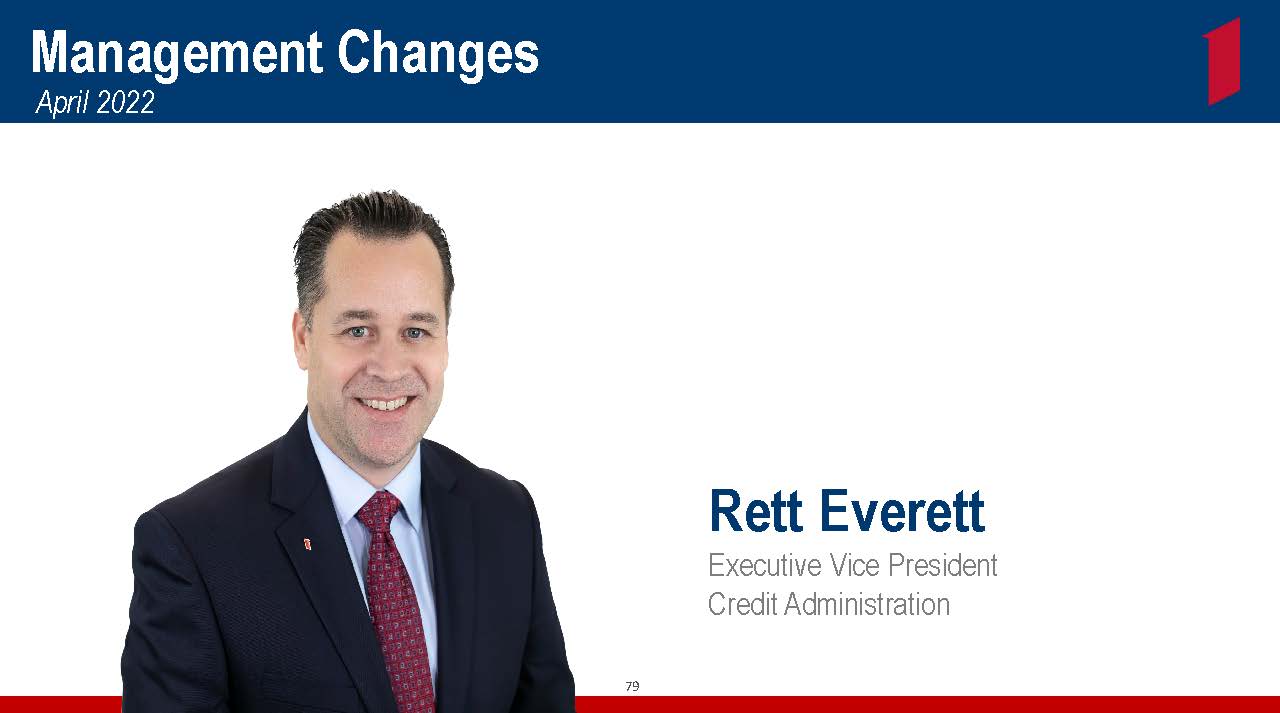 Management Changes
April 2022

Rett Everett
Executive Vice President
Credit Administration

79